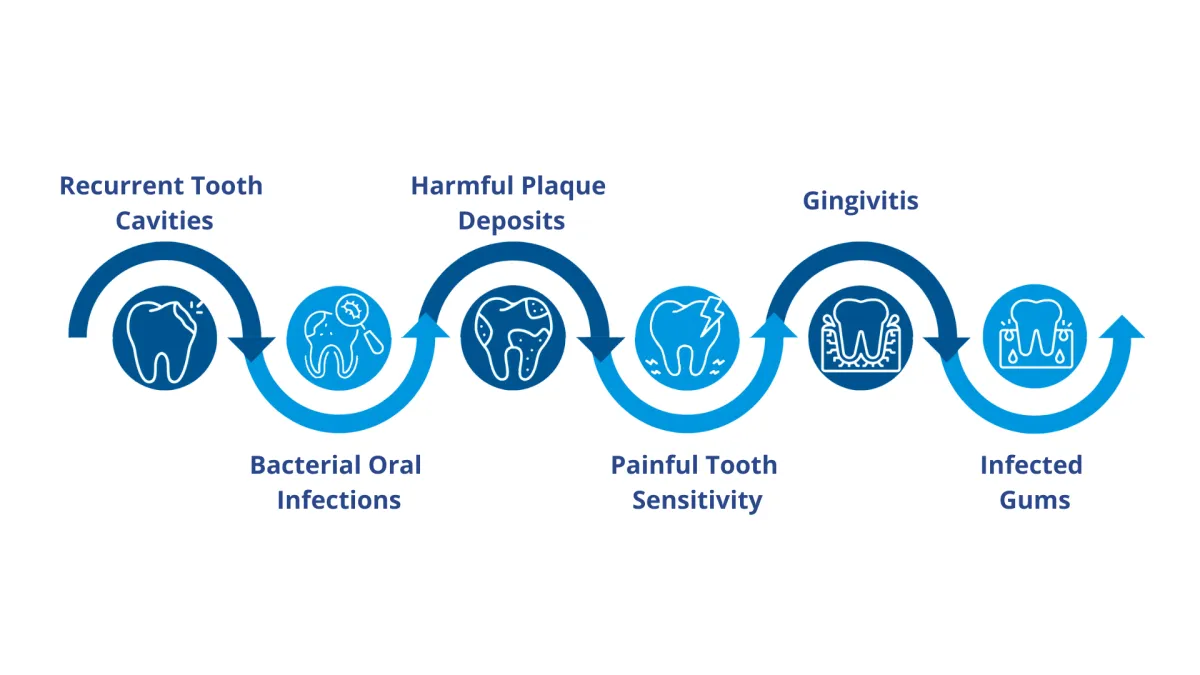 Recurrent Tooth Cavities

Bacterial Oral Infections

Harmful Plaque Deposits

Painful Tooth Sensitivity

Gingivitis

Infected Gums